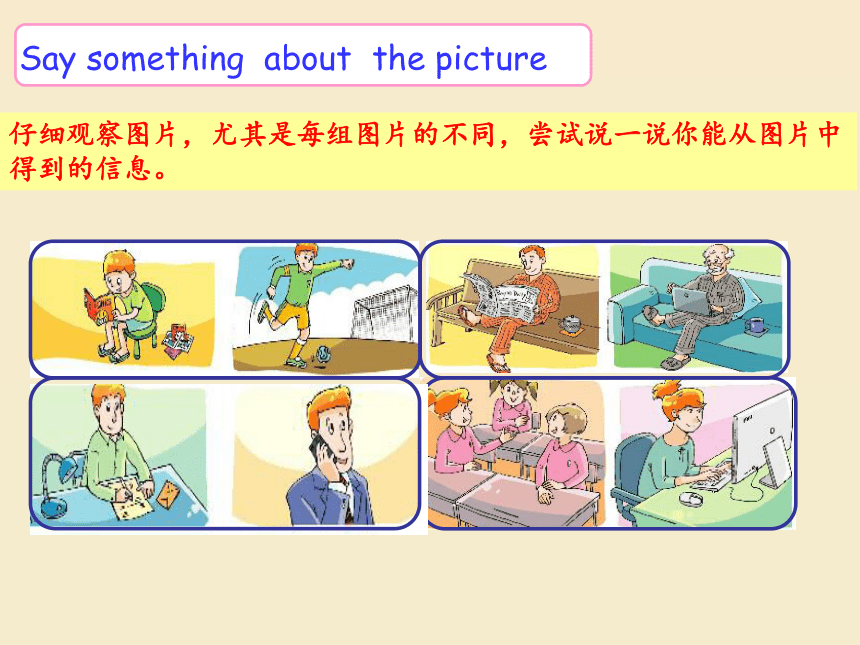 Say something about the picture

仔细观察图片，尤其是每组图片的不同，尝试说一说你能从图片中得到的信息。